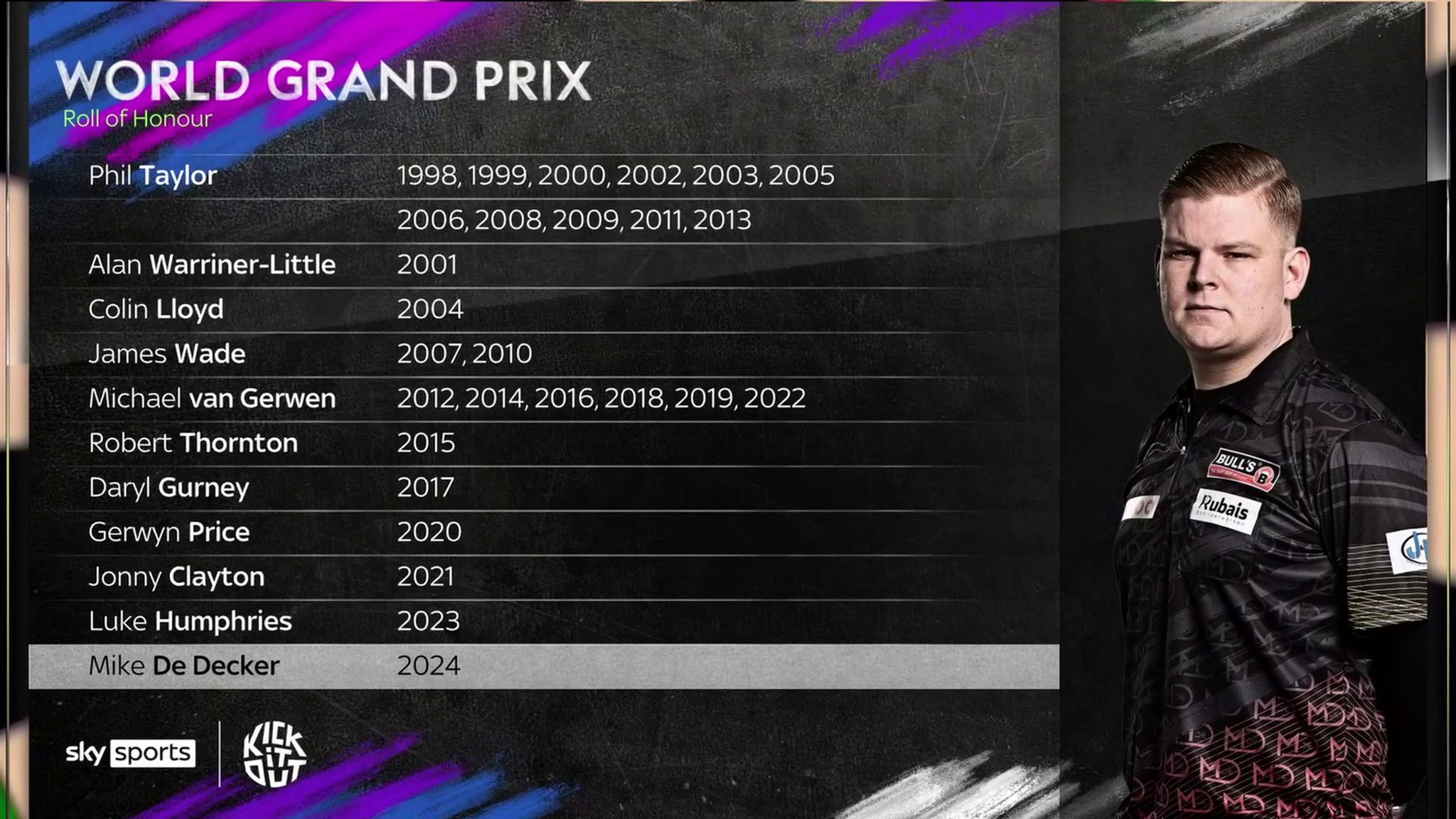 WORLD GRAND PRIX
Roll of Honour

| | |
|---|---|
| Phil Taylor | 1998, 1999, 2000, 2002, 2003, 2005 |
| | 2006, 2008, 2009, 2011, 2013 |
| Alan Warriner-Little | 2001 |
| Colin Lloyd | 2004 |
| James Wade | 2007, 2010 |
| Michael van Gerwen | 2012, 2014, 2016, 2018, 2019, 2022 |
| Robert Thornton | 2015 |
| Daryl Gurney | 2017 |
| Gerwyn Price | 2020 |
| Jonny Clayton | 2021 |
| Luke Humphries | 2023 |
| Mike De Decker | 2024 |

sky sports
KICK IT OUT

BULL'S
Rubais